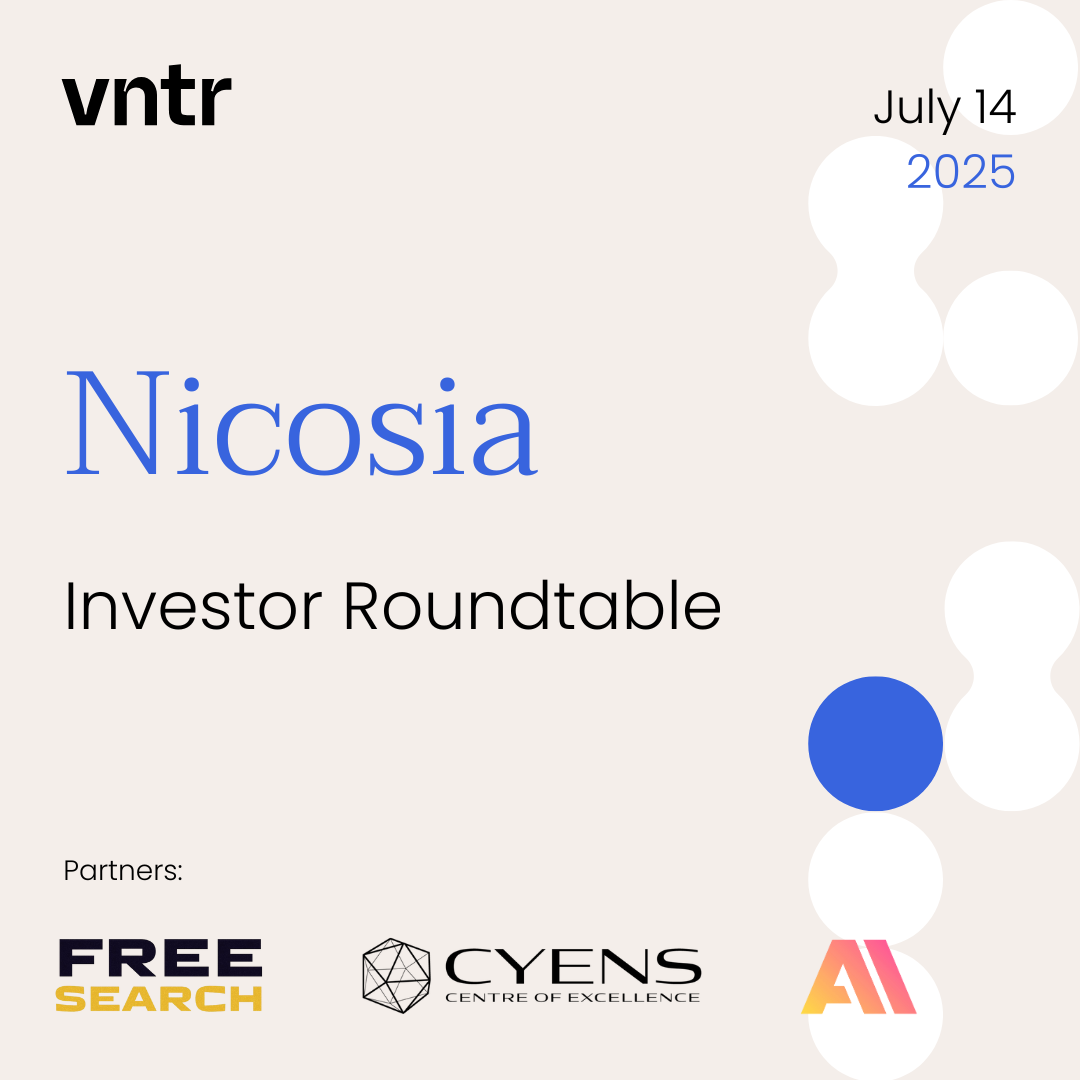 vntr

July 14
2025

Nicosia

Investor Roundtable

Partners:

FREE
SEARCH

CYENS
CENTRE OF EXCELLENCE

AI